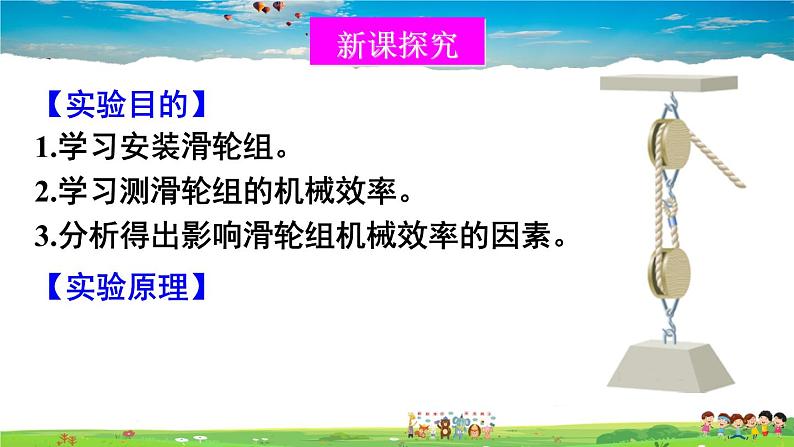 新课探究

【实验目的】

1.学习安装滑轮组。

2.学习测滑轮组的机械效率。

3.分析得出影响滑轮组机械效率的因素。

【实验原理】